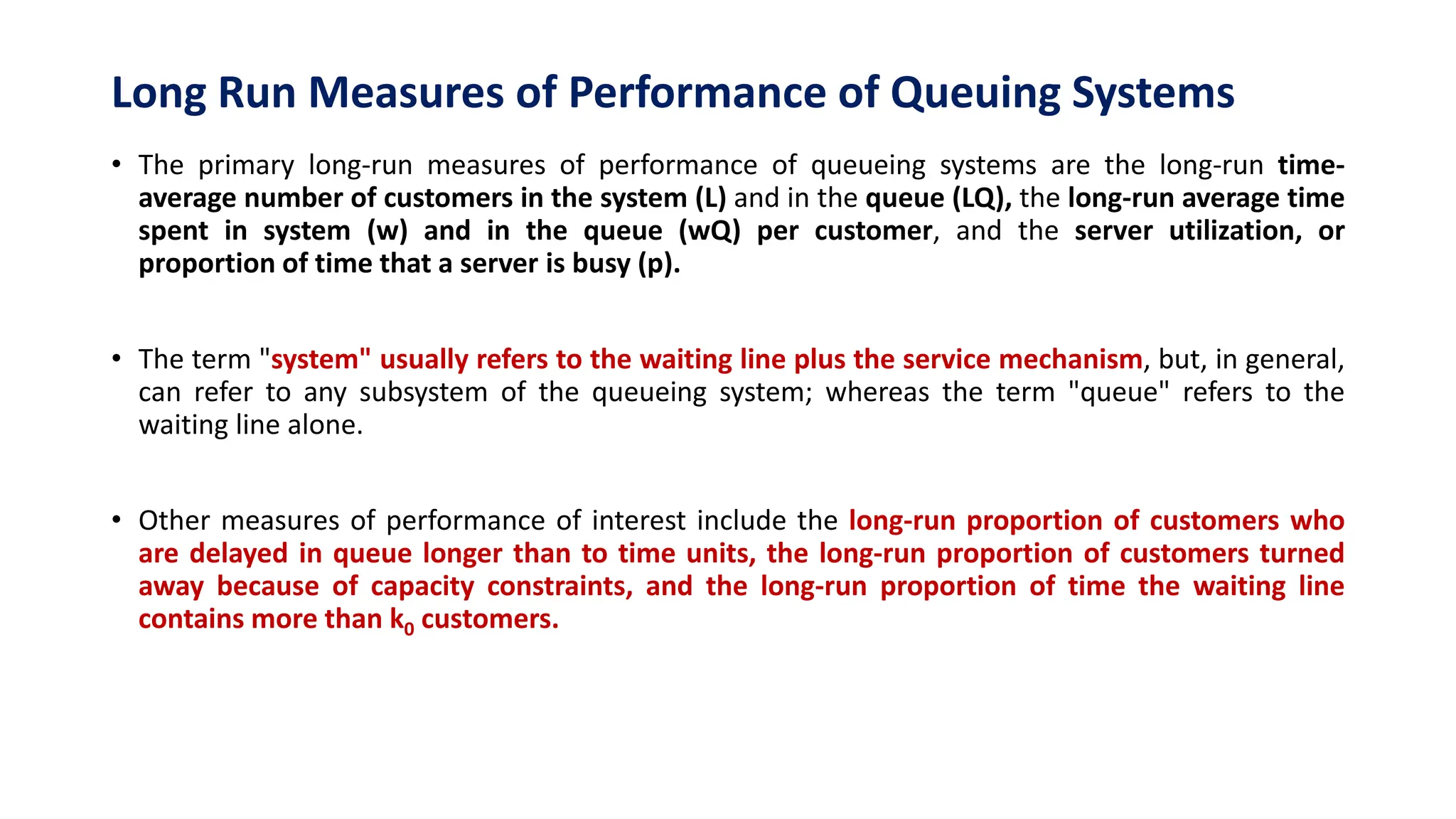 Long Run Measures of Performance of Queuing Systems

• The primary long-run measures of performance of queueing systems are the long-run time-average number of customers in the system (L) and in the queue (LQ), the long-run average time spent in system (w) and in the queue (wQ) per customer, and the server utilization, or proportion of time that a server is busy (p).

• The term "system" usually refers to the waiting line plus the service mechanism, but, in general, can refer to any subsystem of the queueing system; whereas the term "queue" refers to the waiting line alone.

• Other measures of performance of interest include the long-run proportion of customers who are delayed in queue longer than to time units, the long-run proportion of customers turned away because of capacity constraints, and the long-run proportion of time the waiting line contains more than $k_0$ customers.